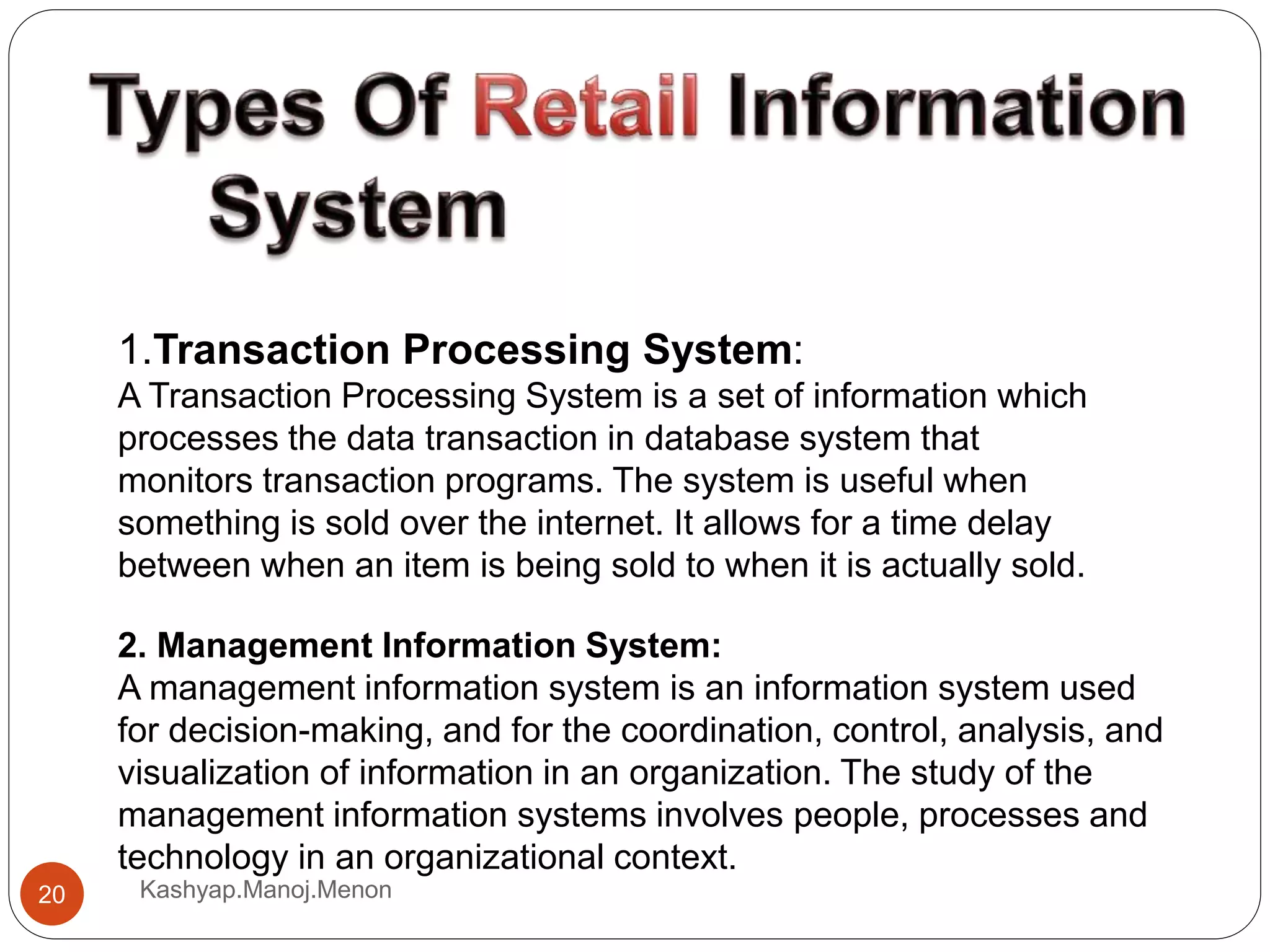 Types Of Retail Information System

1.Transaction Processing System:
A Transaction Processing System is a set of information which processes the data transaction in database system that monitors transaction programs. The system is useful when something is sold over the internet. It allows for a time delay between when an item is being sold to when it is actually sold.

2. Management Information System:
A management information system is an information system used for decision-making, and for the coordination, control, analysis, and visualization of information in an organization. The study of the management information systems involves people, processes and technology in an organizational context.

20

Kashyap.Manoj.Menon